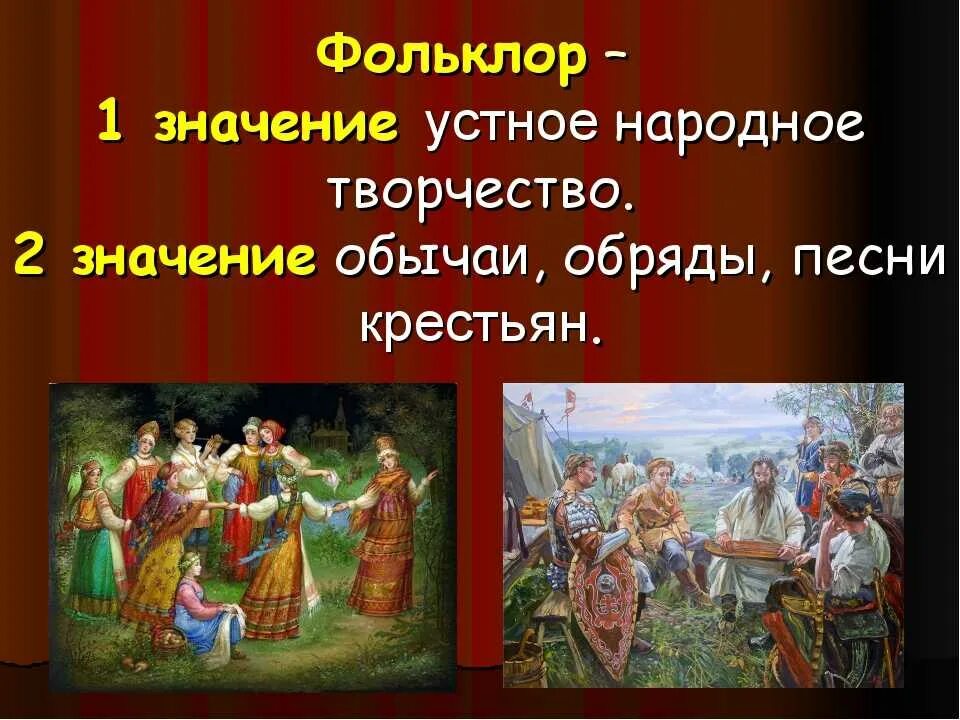 Фольклор –
1 значение устное народное творчество.
2 значение обычаи, обряды, песни крестьян.